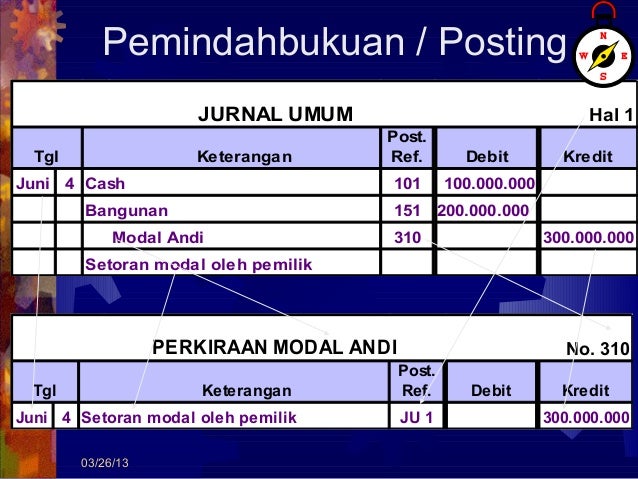 Pemindahbukuan / Posting

N W E S

JURNAL UMUM Hal 1

| Tgl | | Keterangan | Post. Ref. | Debit | Kredit |
|---|---|---|---|---|---|
| Juni | 4 | Cash | 101 | 100.000.000 | |
| | | Bangunan | 151 | 200.000.000 | |
| | | Modal Andi | 310 | | 300.000.000 |
| | | Setoran modal oleh pemilik | | | |

PERKIRAAN MODAL ANDI No. 310

| Tgl | | Keterangan | Post. Ref. | Debit | Kredit |
|---|---|---|---|---|---|
| Juni | 4 | Setoran modal oleh pemilik | JU 1 | | 300.000.000 |

03/26/13